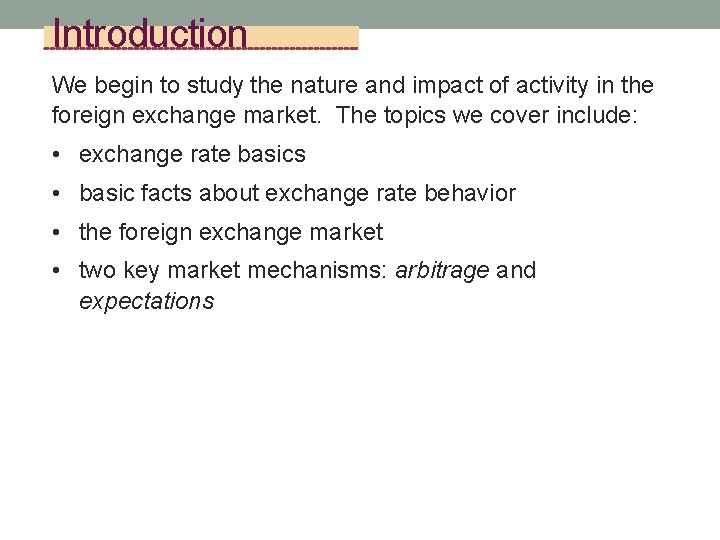 Introduction

We begin to study the nature and impact of activity in the foreign exchange market. The topics we cover include:

• exchange rate basics
• basic facts about exchange rate behavior
• the foreign exchange market
• two key market mechanisms: arbitrage and expectations